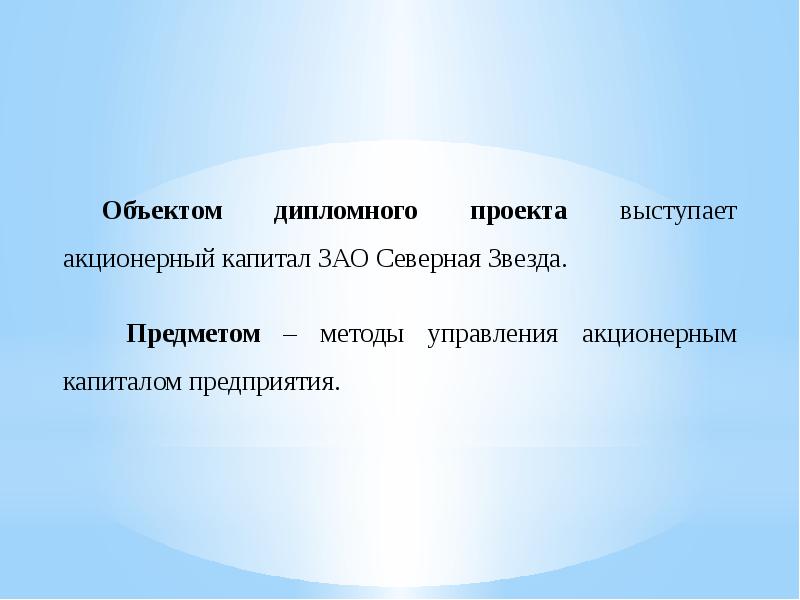 Объектом дипломного проекта выступает акционерный капитал ЗАО Северная Звезда.

Предметом – методы управления акционерным капиталом предприятия.